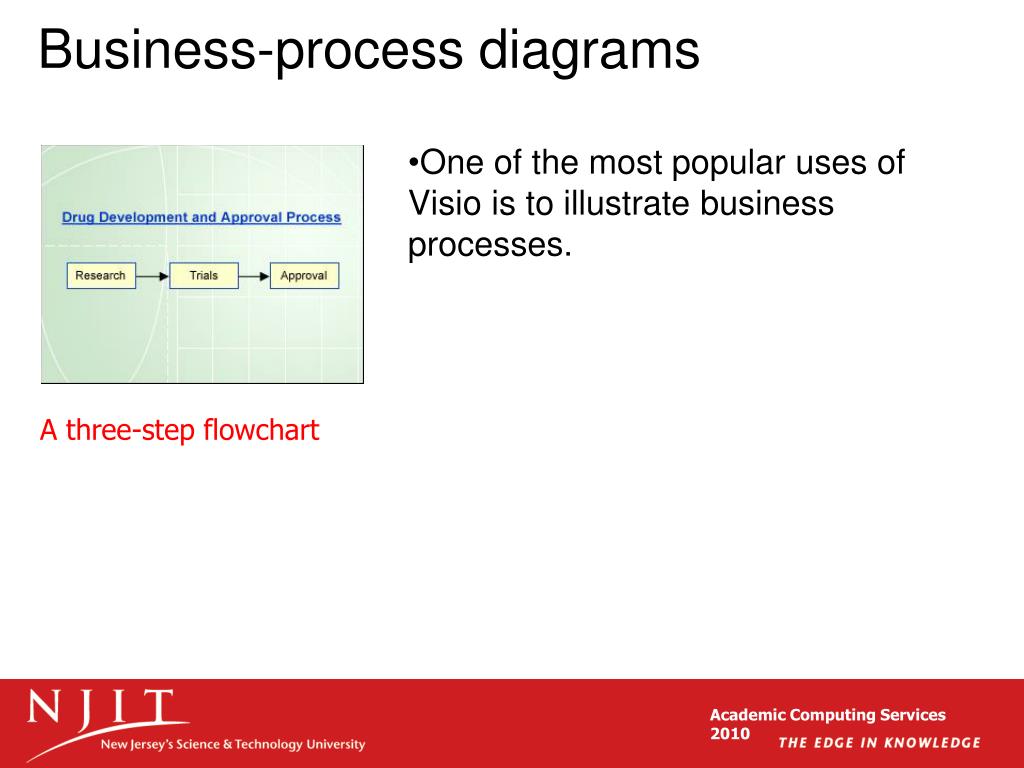 Business-process diagrams

Drug Development and Approval Process

Research

Trials

Approval

A three-step flowchart

•One of the most popular uses of Visio is to illustrate business processes.

NJIT
New Jersey's Science & Technology University

Academic Computing Services
2010

THE EDGE IN KNOWLEDGE